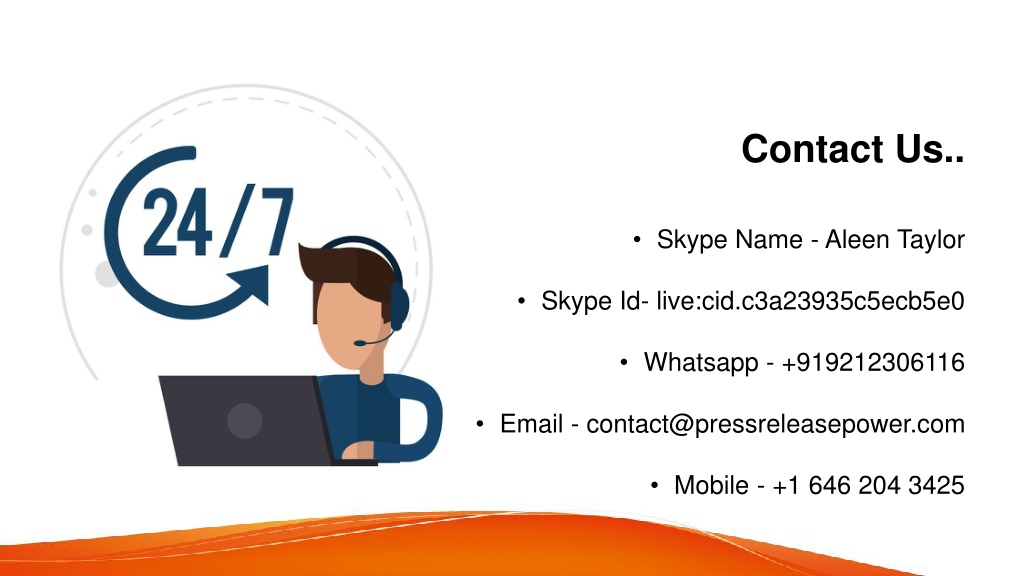 24/7

Contact Us..

• Skype Name - Aleen Taylor

• Skype Id- live:cid.c3a23935c5ecb5e0

• Whatsapp - +919212306116

• Email - contact@pressreleasepower.com

• Mobile - +1 646 204 3425